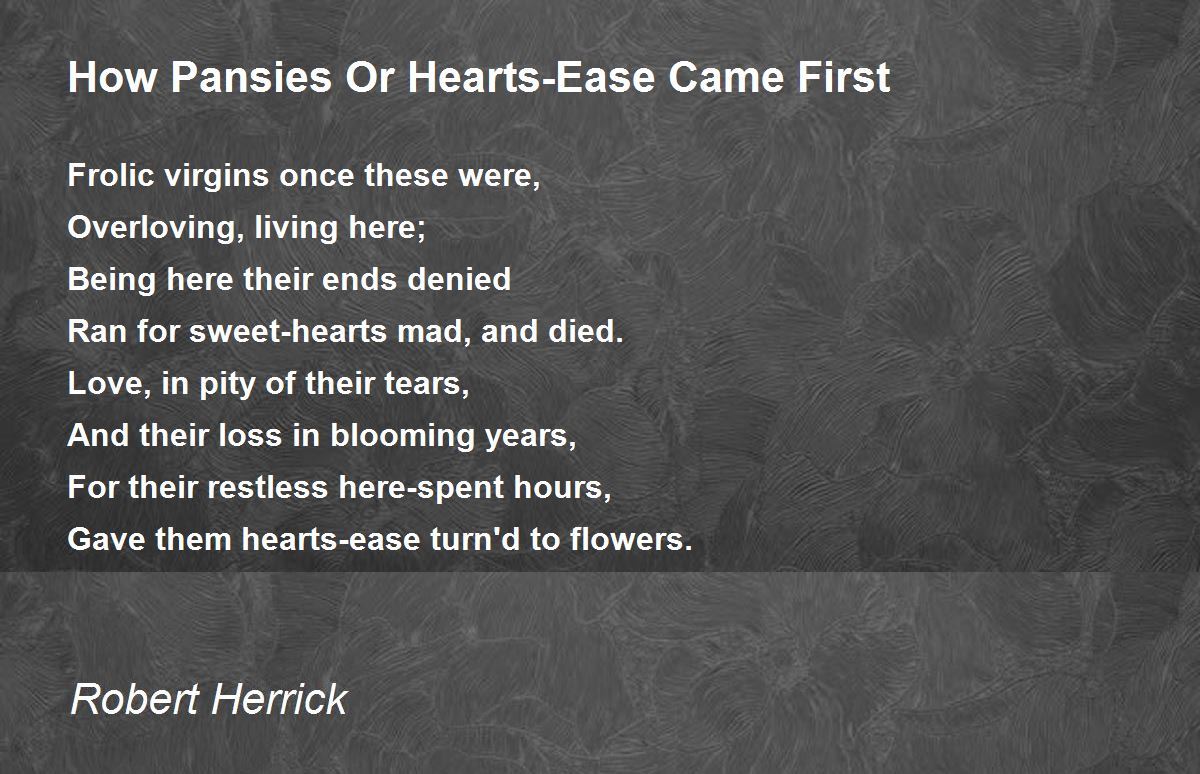 How Pansies Or Hearts-Ease Came First

Frolic virgins once these were,
Overloving, living here;
Being here their ends denied
Ran for sweet-hearts mad, and died.
Love, in pity of their tears,
And their loss in blooming years,
For their restless here-spent hours,
Gave them hearts-ease turn'd to flowers.

Robert Herrick